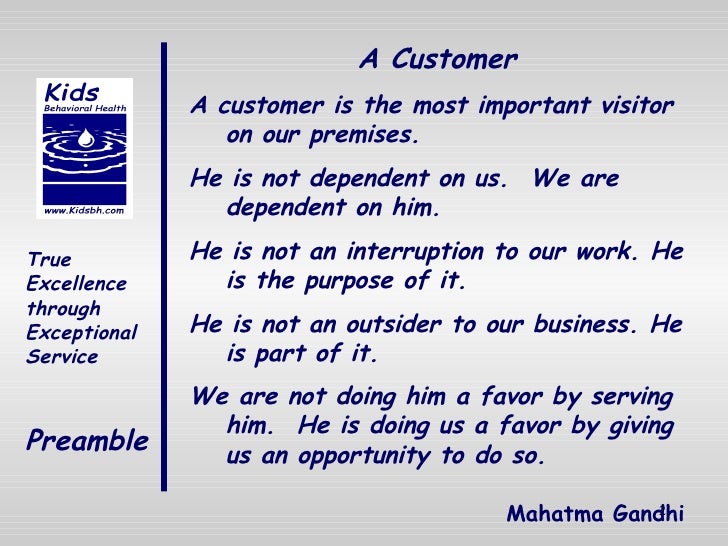 Kids
Behavioral Health
www.Kidsbh.com

True Excellence through Exceptional Service

Preamble

A Customer

A customer is the most important visitor on our premises.

He is not dependent on us.  We are dependent on him.

He is not an interruption to our work. He is the purpose of it.

He is not an outsider to our business. He is part of it.

We are not doing him a favor by serving him.  He is doing us a favor by giving us an opportunity to do so.

Mahatma Gandhi